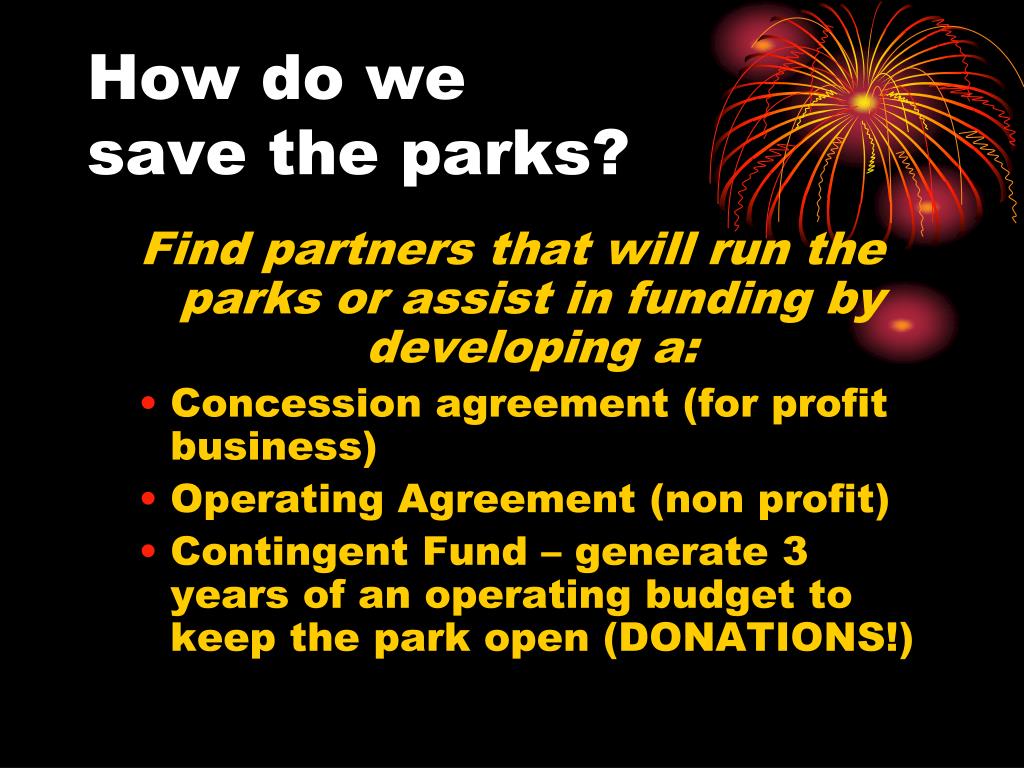 How do we save the parks?

Find partners that will run the parks or assist in funding by developing a:

• Concession agreement (for profit business)
• Operating Agreement (non profit)
• Contingent Fund – generate 3 years of an operating budget to keep the park open (DONATIONS!)